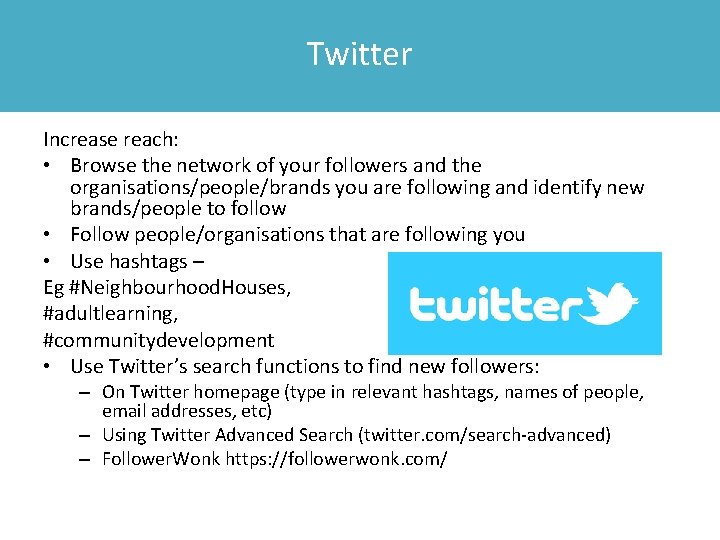 Twitter

Increase reach:

• Browse the network of your followers and the organisations/people/brands you are following and identify new brands/people to follow
• Follow people/organisations that are following you
• Use hashtags –

Eg #NeighbourhoodHouses,
#adultlearning,
#communitydevelopment

twitter

• Use Twitter's search functions to find new followers:
– On Twitter homepage (type in relevant hashtags, names of people, email addresses, etc)
– Using Twitter Advanced Search (twitter.com/search-advanced)
– FollowerWonk https://followerwonk.com/